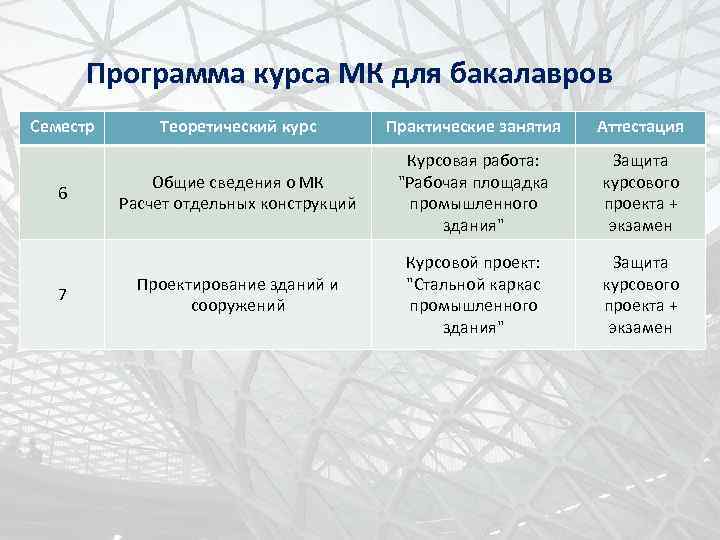 Программа курса МК для бакалавров

| Семестр | Теоретический курс | Практические занятия | Аттестация |
|---|---|---|---|
| 6 | Общие сведения о МК Расчет отдельных конструкций | Курсовая работа: "Рабочая площадка промышленного здания" | Защита курсового проекта + экзамен |
| 7 | Проектирование зданий и сооружений | Курсовой проект: "Стальной каркас промышленного здания" | Защита курсового проекта + экзамен |